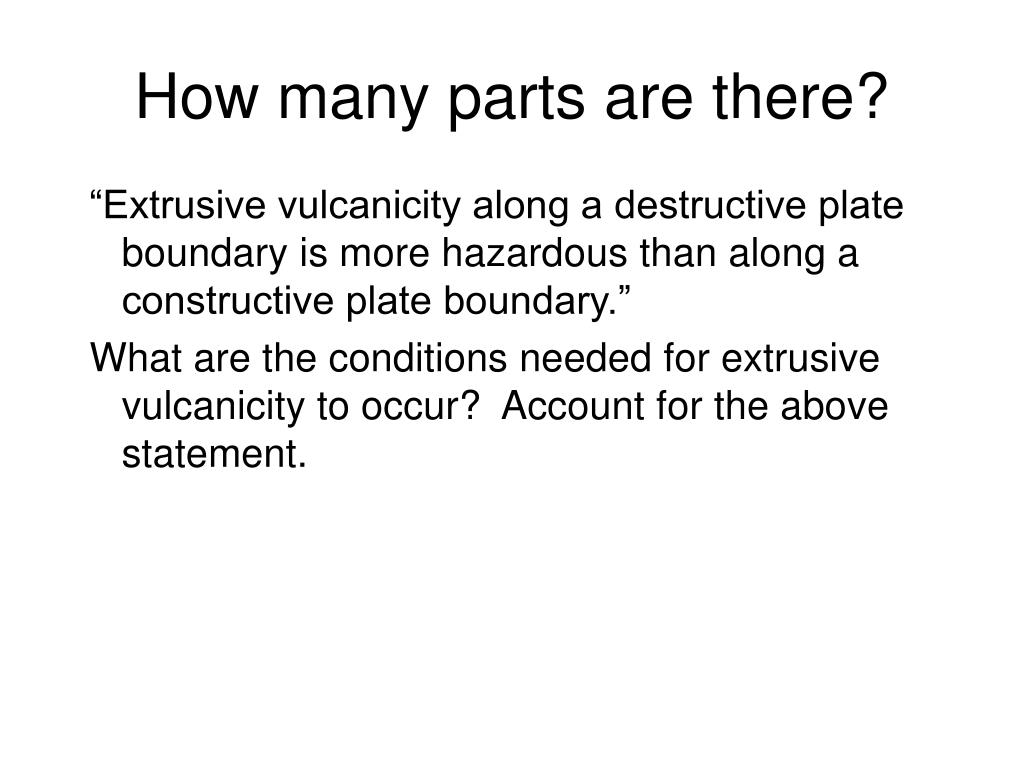 How many parts are there?

“Extrusive vulcanicity along a destructive plate boundary is more hazardous than along a constructive plate boundary.”

What are the conditions needed for extrusive vulcanicity to occur? Account for the above statement.